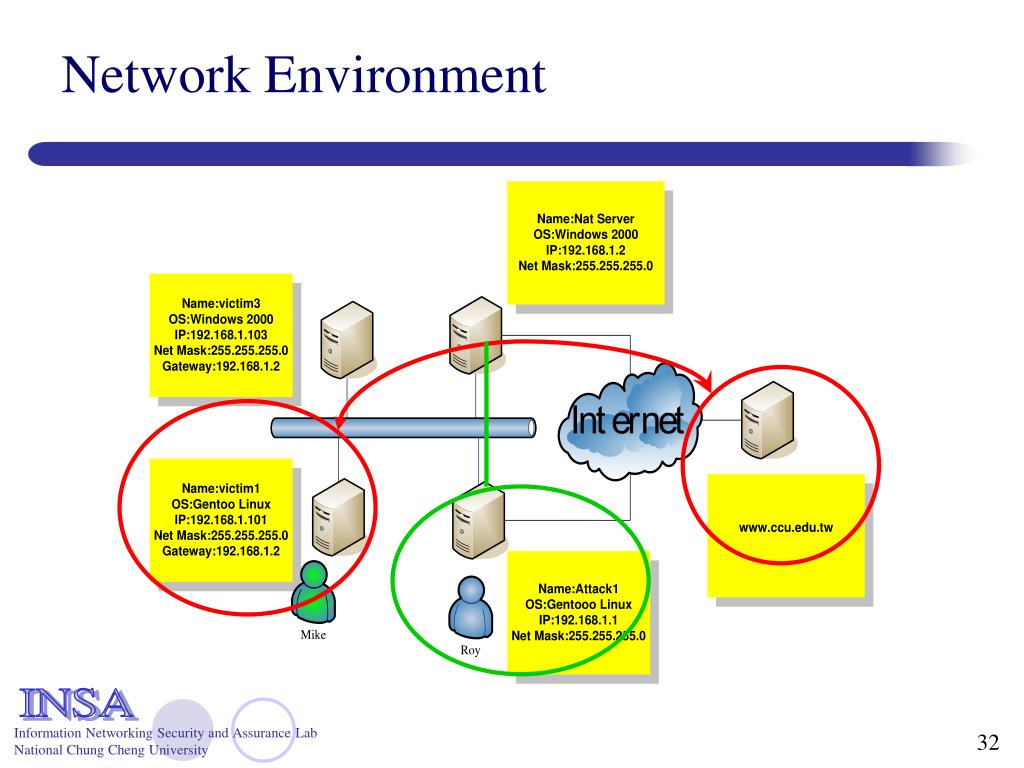 Network Environment

Name:Nat Server
OS:Windows 2000
IP:192.168.1.2
Net Mask:255.255.255.0

Name:victim3
OS:Windows 2000
IP:192.168.1.103
Net Mask:255.255.255.0
Gateway:192.168.1.2

Internet

Name:victim1
OS:Gentoo Linux
IP:192.168.1.101
Net Mask:255.255.255.0
Gateway:192.168.1.2

www.ccu.edu.tw

Name:Attack1
OS:Gentooo Linux
IP:192.168.1.1
Net Mask:255.255.255.0

Mike

Roy

INSA
Information Networking Security and Assurance Lab
National Chung Cheng University

32